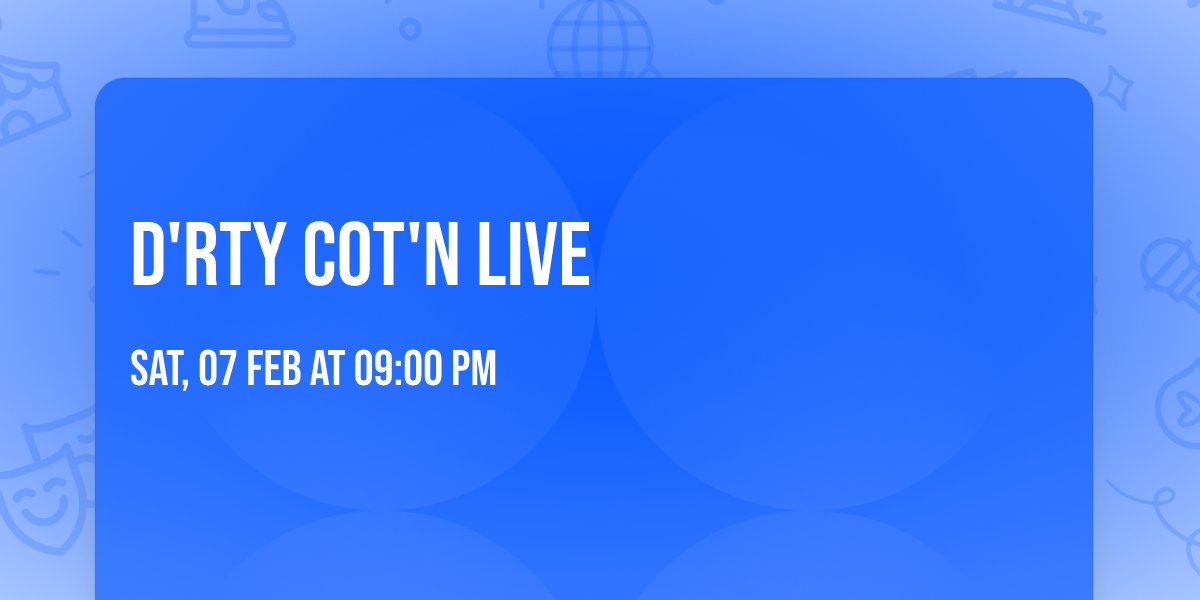 D'RTY COT'N LIVE

SAT, 07 FEB AT 09:00 PM